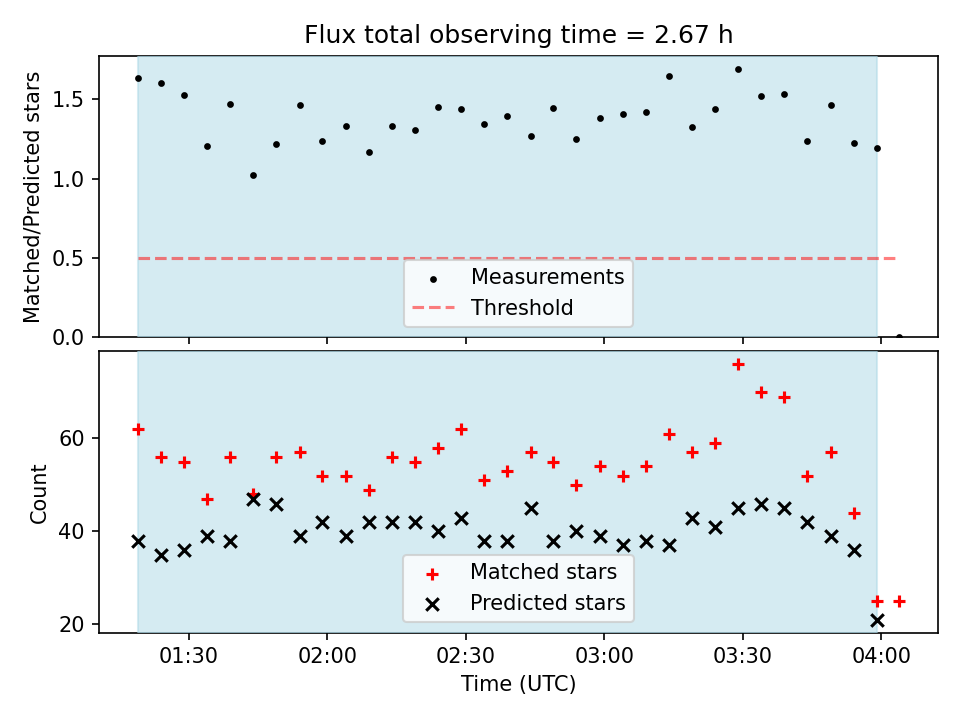 Flux total observing time = 2.67 h

Matched/Predicted stars

1.5
1.0
0.5
0.0

Measurements
Threshold

Count

60
40
20

Matched stars
Predicted stars

01:30
02:00
02:30
03:00
03:30
04:00

Time (UTC)